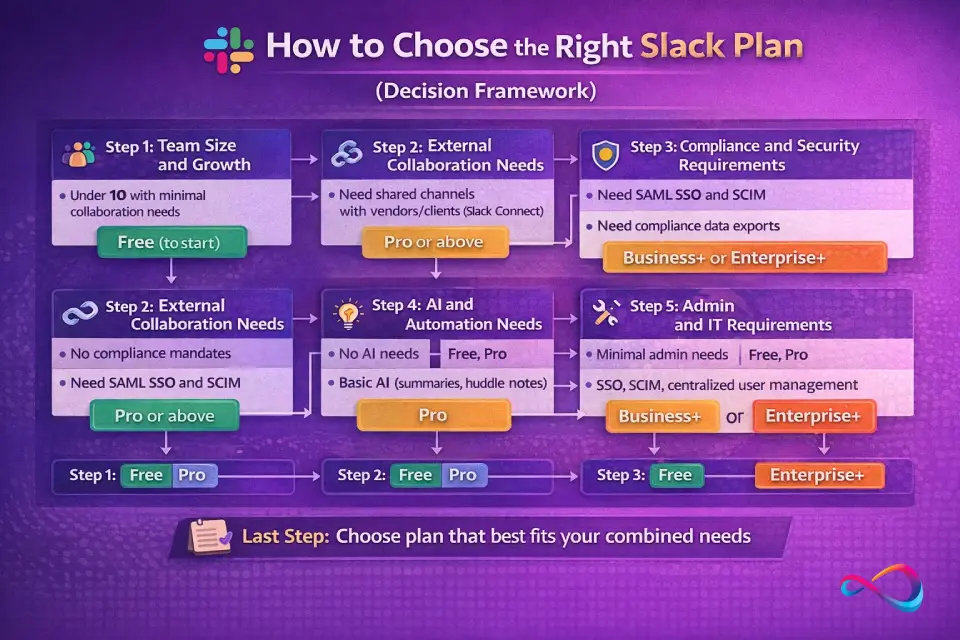 How to Choose the Right Slack Plan

(Decision Framework)

Step 1: Team Size and Growth

• Under 10 with minimal collaboration needs

Free (to start)

Step 2: External Collaboration Needs

• Need shared channels with vendors/clients (Slack Connect)

Pro or above

Step 3: Compliance and Security Requirements

• Need SAML SSO and SCIM

• Need compliance data exports

Business+ or Enterprise+

Step 2: External Collaboration Needs

• No compliance mandates

• Need SAML SSO and SCIM

Pro or above

Step 4: AI and Automation Needs

• No AI needs | Free, Pro

• Basic AI (summaries, huddle notes)

Pro

Step 5: Admin and IT Requirements

• Minimal admin needs | Free, Pro

• SSO, SCIM, centralized user management

Business+ or Enterprise+

Step 1: Free Pro

Step 2: Free Pro

Step 3: Free Enterprise+

Last Step: Choose plan that best fits your combined needs